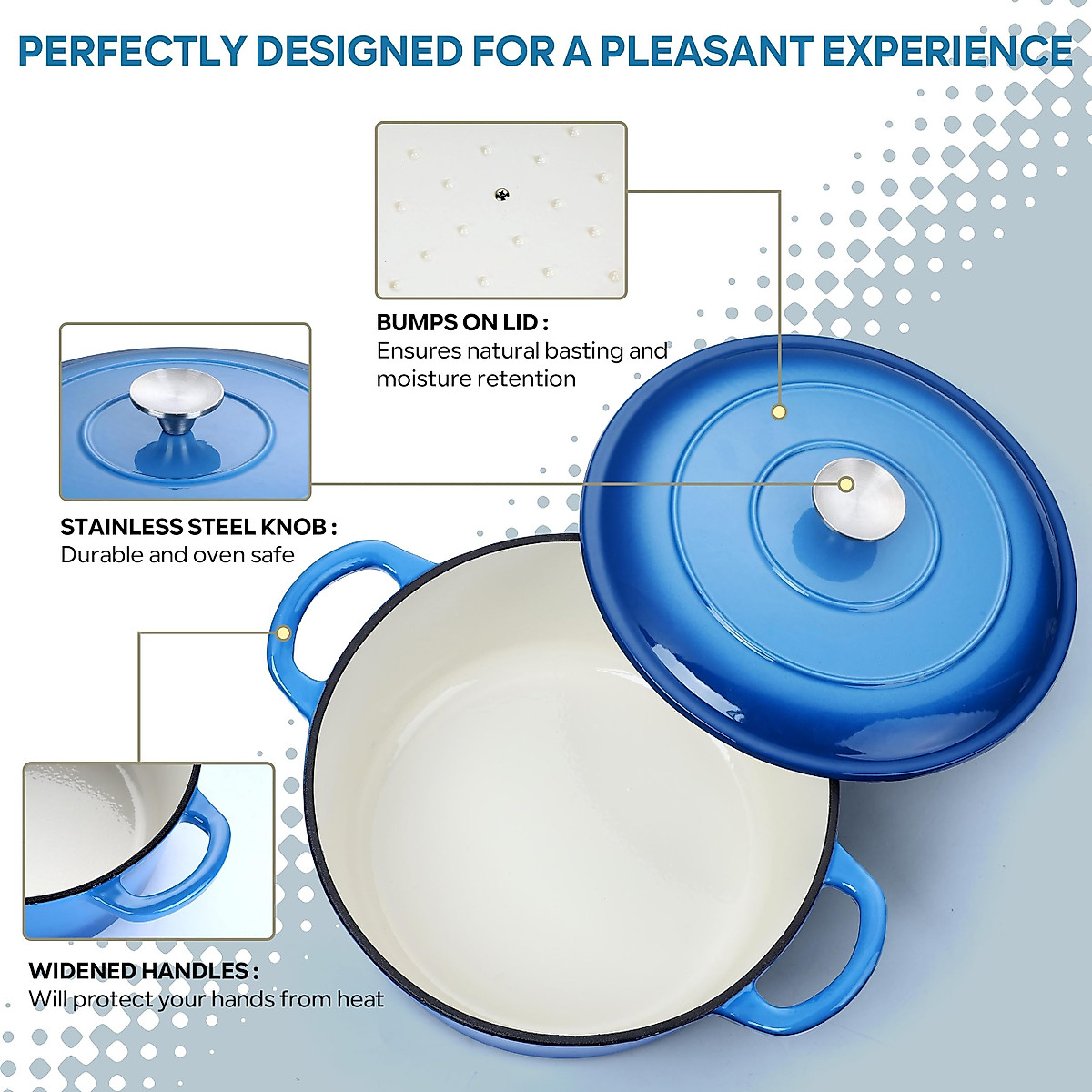 PERFECTLY DESIGNED FOR A PLEASANT EXPERIENCE

BUMPS ON LID :
Ensures natural basting and moisture retention

STAINLESS STEEL KNOB :
Durable and oven safe

WIDENED HANDLES :
Will protect your hands from heat